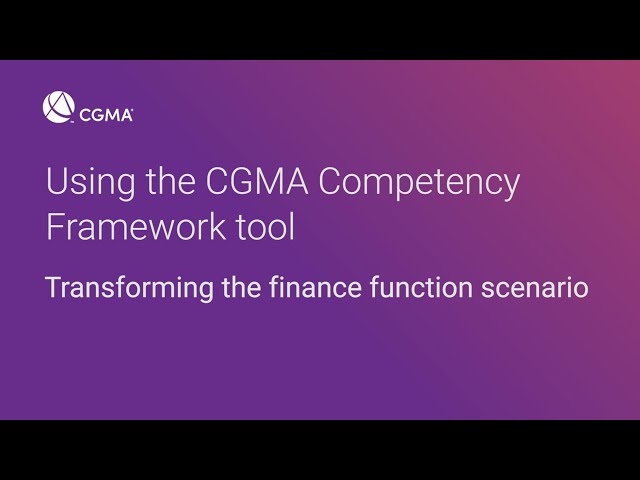 CGMA

Using the CGMA Competency Framework tool

Transforming the finance function scenario